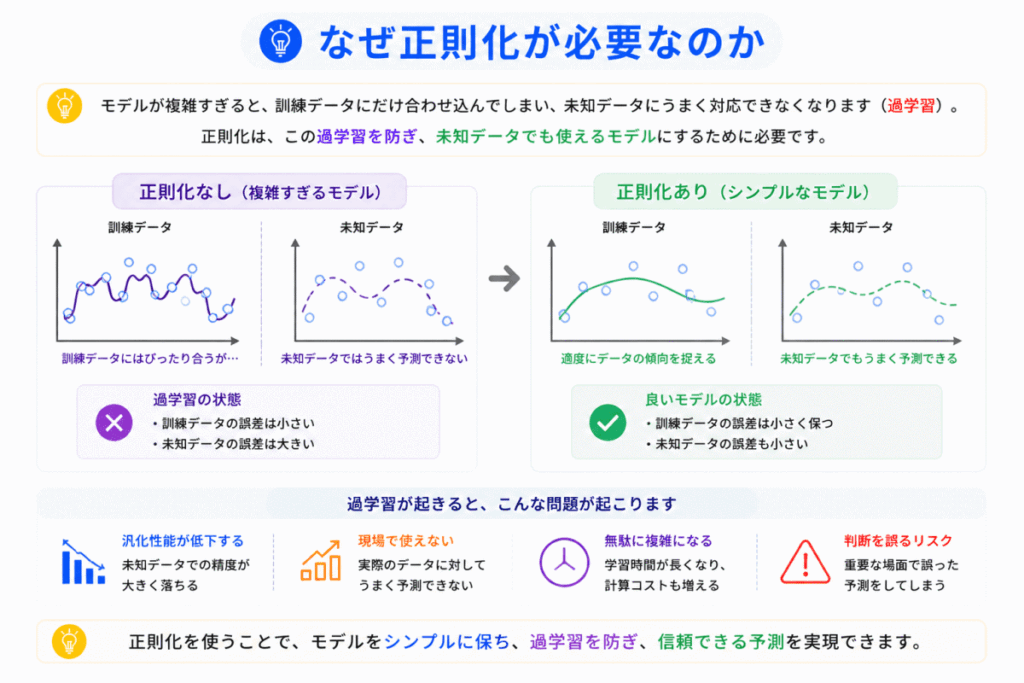 なぜ正則化が必要なのか

モデルが複雑すぎると、訓練データにだけ合わせ込んでしまい、未知データにうまく対応できなくなります（過学習）。
正則化は、この過学習を防ぎ、未知データでも使えるモデルにするために必要です。

正則化なし（複雑すぎるモデル）

訓練データ

訓練データにはぴったり合うが…

未知データ

未知データではうまく予測できない

過学習の状態
・訓練データの誤差は小さい
・未知データの誤差は大きい

正則化あり（シンプルなモデル）

訓練データ

適度にデータの傾向を捉える

未知データ

未知データでもうまく予測できる

良いモデルの状態
・訓練データの誤差は小さく保つ
・未知データの誤差も小さい

過学習が起きると、こんな問題が起こります

汎化性能が低下する
未知データでの精度が大きく落ちる

現場で使えない
実際のデータに対してうまく予測できない

無駄に複雑になる
学習時間が長くなり、計算コストも増える

判断を誤るリスク
重要な場面で誤った予測をしてしまう

正則化を使うことで、モデルをシンプルに保ち、過学習を防ぎ、信頼できる予測を実現できます。